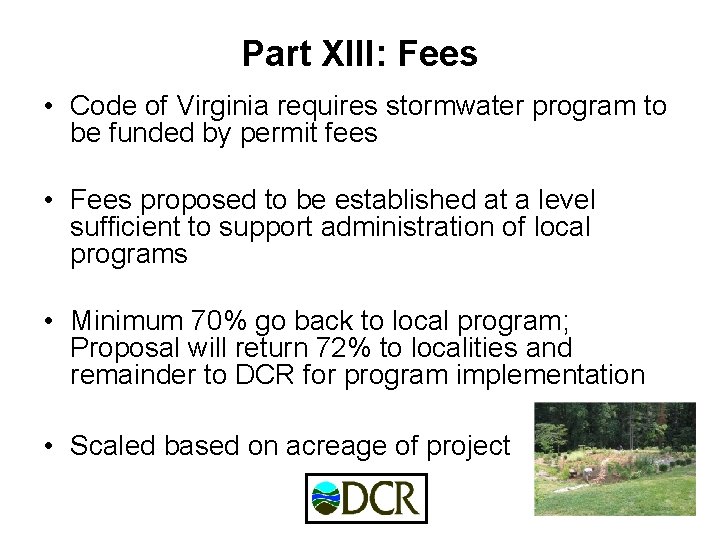 Part XIII: Fees

• Code of Virginia requires stormwater program to be funded by permit fees

• Fees proposed to be established at a level sufficient to support administration of local programs

• Minimum 70% go back to local program; Proposal will return 72% to localities and remainder to DCR for program implementation

• Scaled based on acreage of project

DCR